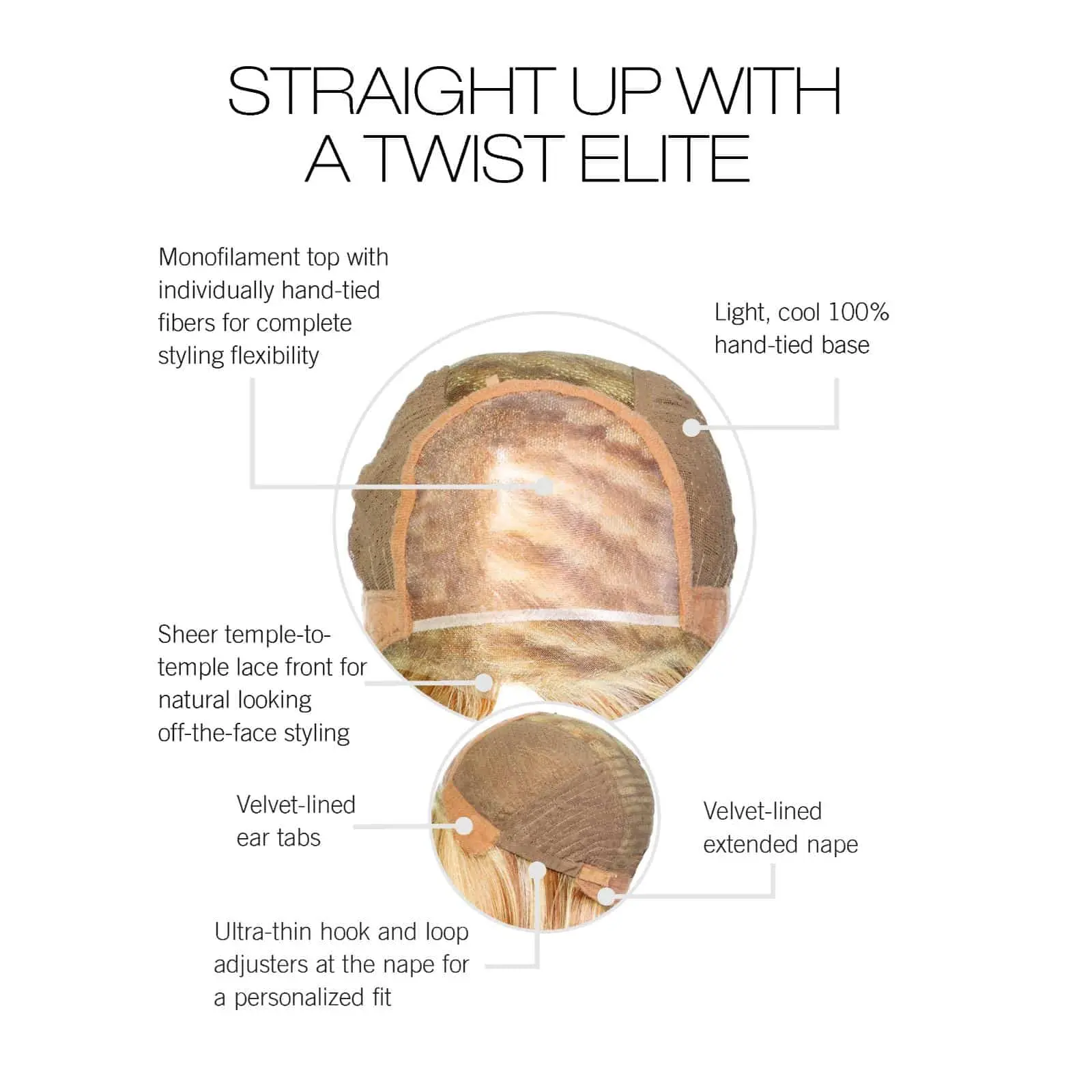 STRAIGHT UP WITH A TWIST ELITE

Monofilament top with individually hand-tied fibers for complete styling flexibility

Light, cool 100% hand-tied base

Sheer temple-to-temple lace front for natural looking off-the-face styling

Velvet-lined ear tabs

Velvet-lined extended nape

Ultra-thin hook and loop adjusters at the nape for a personalized fit